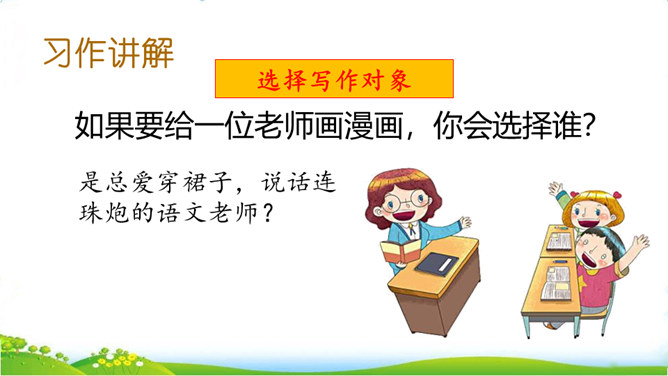 习作讲解

选择写作对象

如果要给一位老师画漫画，你会选择谁？

是总爱穿裙子，说话连珠炮的语文老师？